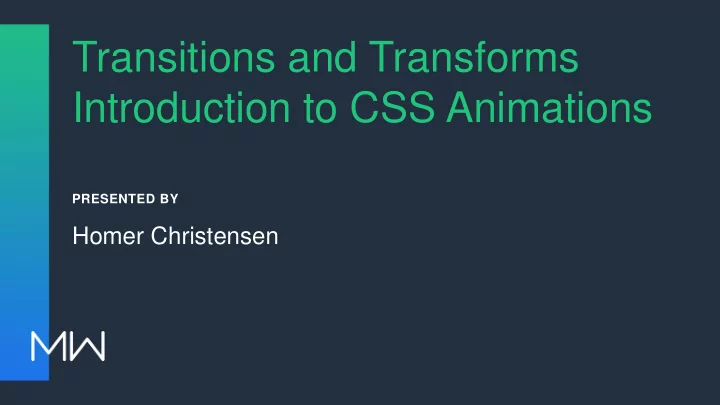 Transitions and Transforms
Introduction to CSS Animations

PRESENTED BY

Homer Christensen

MW